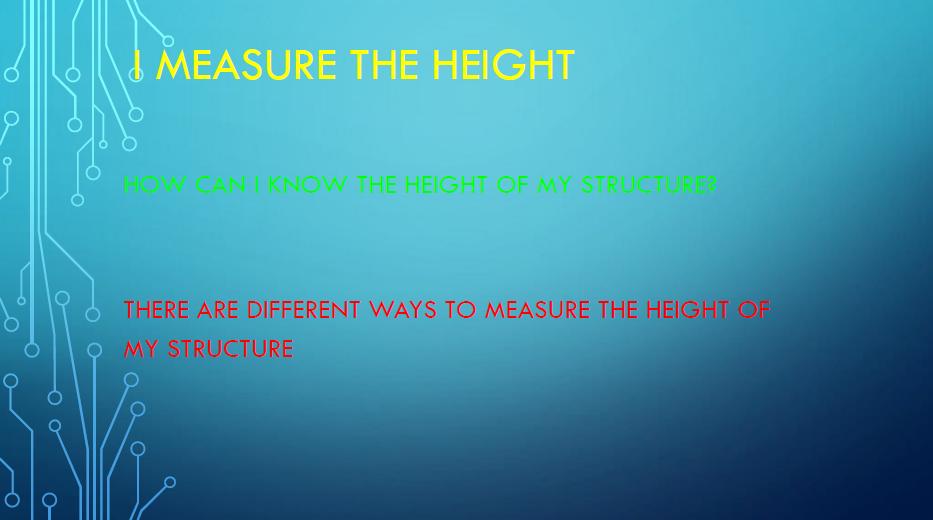 I MEASURE THE HEIGHT

HOW CAN I KNOW THE HEIGHT OF MY STRUCTURE?

THERE ARE DIFFERENT WAYS TO MEASURE THE HEIGHT OF MY STRUCTURE